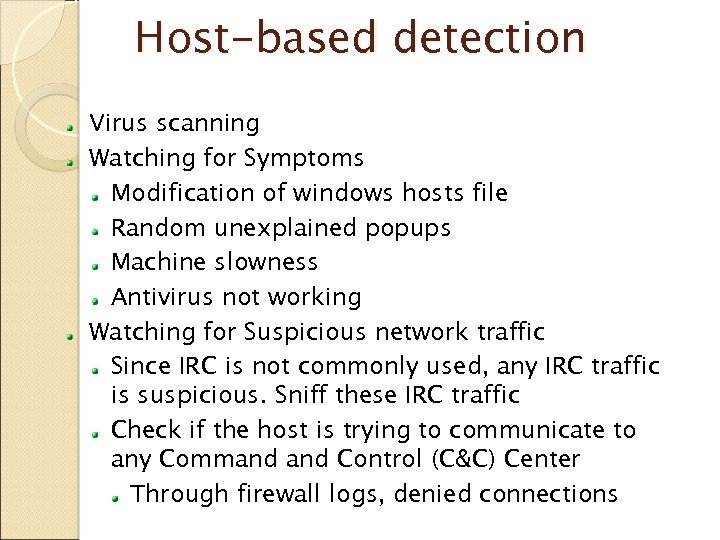 Host-based detection

Virus scanning

Watching for Symptoms

Modification of windows hosts file

Random unexplained popups

Machine slowness

Antivirus not working

Watching for Suspicious network traffic

Since IRC is not commonly used, any IRC traffic is suspicious. Sniff these IRC traffic

Check if the host is trying to communicate to any Command and Control (C&C) Center

Through firewall logs, denied connections